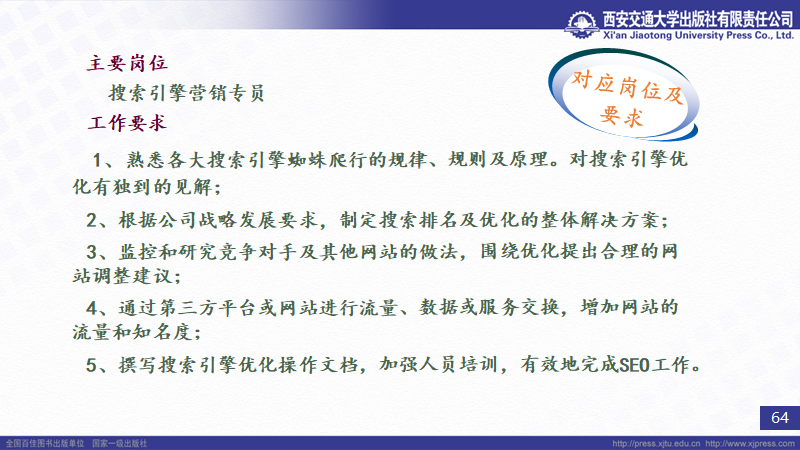 西安交通大学出版社有限责任公司
Xi'an Jiaotong University Press Co., Ltd.

主要岗位

搜索引擎营销专员

工作要求

对应岗位及要求

1、熟悉各大搜索引擎蜘蛛爬行的规律、规则及原理。对搜索引擎优化有独到的见解；

2、根据公司战略发展要求，制定搜索排名及优化的整体解决方案；

3、监控和研究竞争对手及其他网站的做法，围绕优化提出合理的网站调整建议；

4、通过第三方平台或网站进行流量、数据或服务交换，增加网站的流量和知名度；

5、撰写搜索引擎优化操作文档，加强人员培训，有效地完成SEO工作。

64

全国百佳图书出版单位 国家一级出版社

http://press.xjtu.edu.cn http://www.xjpress.com